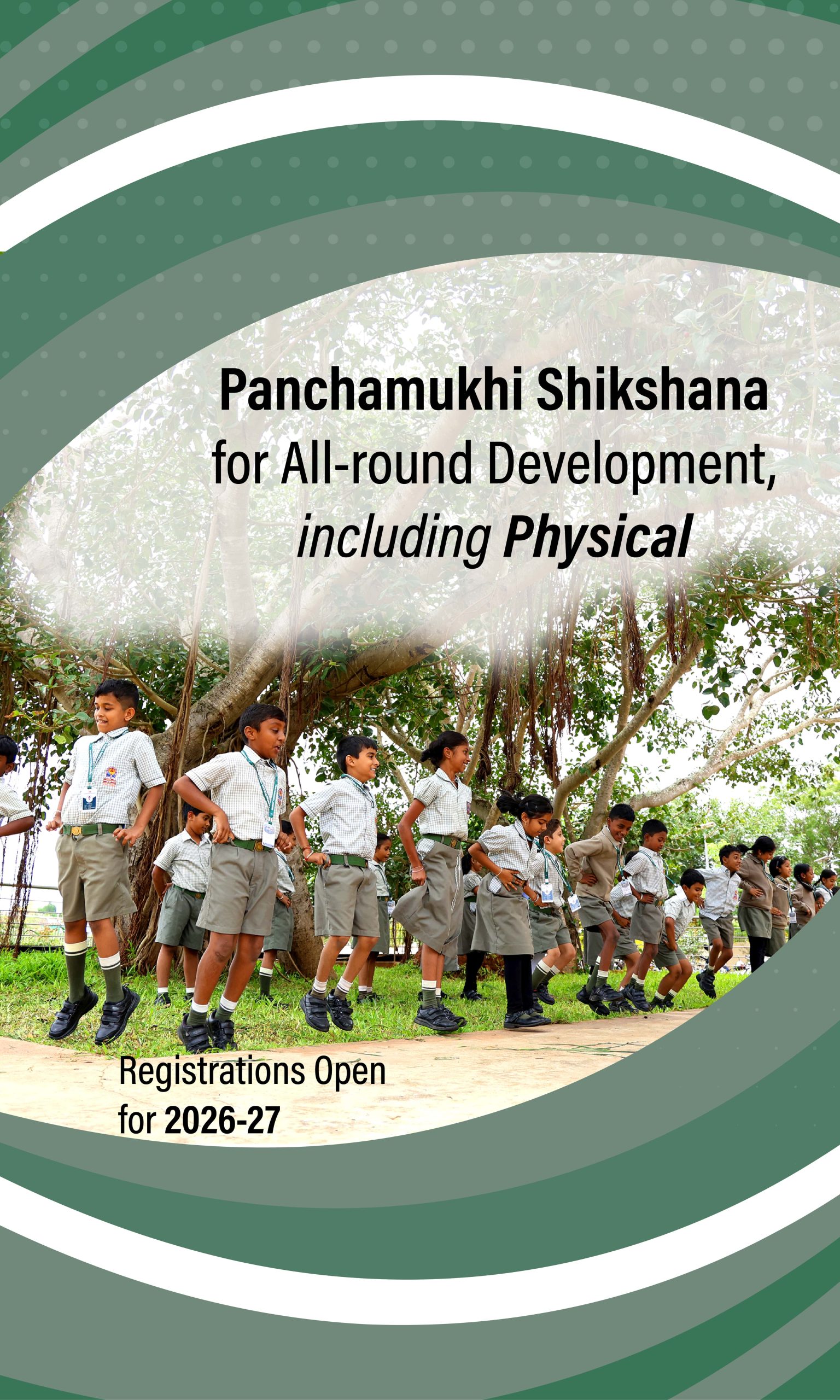 Panchamukhi Shikshana for All-round Development, including Physical

Registrations Open for 2026-27